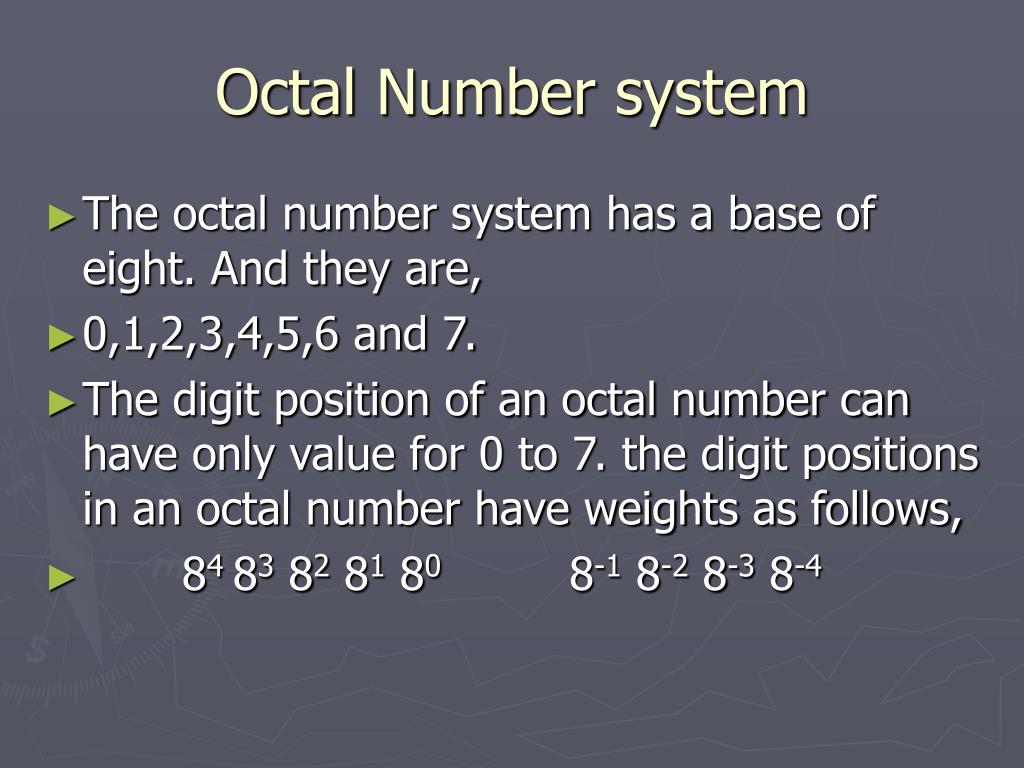 Octal Number system

►The octal number system has a base of eight. And they are,

►0,1,2,3,4,5,6 and 7.

►The digit position of an octal number can have only value for 0 to 7. the digit positions in an octal number have weights as follows,

► $8^4$ $8^3$ $8^2$ $8^1$ $8^0$ $8^{-1}$ $8^{-2}$ $8^{-3}$ $8^{-4}$